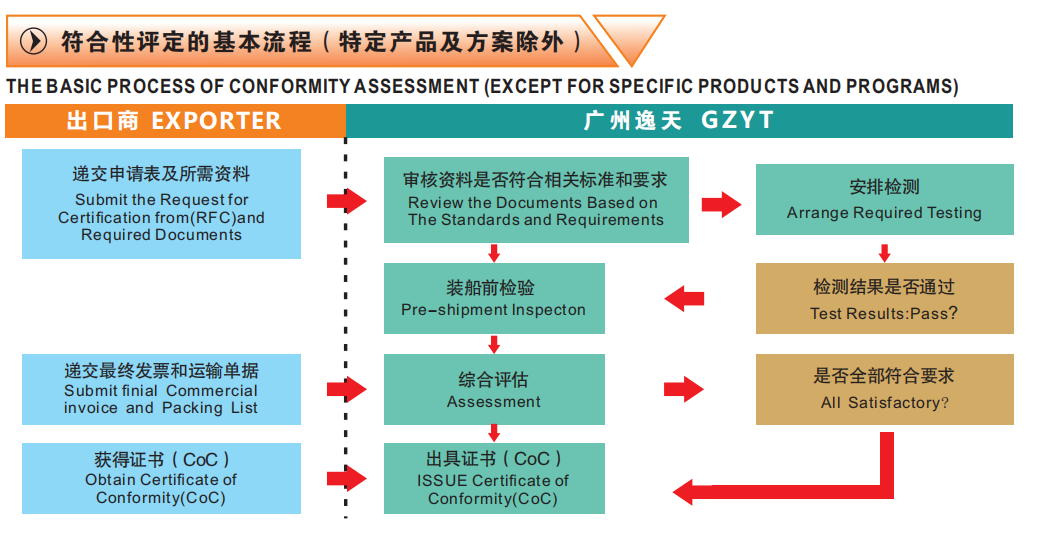 符合性评定的基本流程（特定产品及方案除外）

THE BASIC PROCESS OF CONFORMITY ASSESSMENT (EXCEPT FOR SPECIFIC PRODUCTS AND PROGRAMS)

出口商 EXPORTER

广州逸天 GZYT

递交申请表及所需资料
Submit the Request for Certification from(RFC)and Required Documents

审核资料是否符合相关标准和要求
Review the Documents Based on The Standards and Requirements

安排检测
Arrange Required Testing

装船前检验
Pre-shipment Inspecton

检测结果是否通过
Test Results:Pass?

递交最终发票和运输单据
Submit finial Commercial invoice and Packing List

综合评估
Assessment

是否全部符合要求
All Satisfactory?

获得证书（CoC）
Obtain Certificate of Conformity(CoC)

出具证书（CoC）
ISSUE Certificate of Conformity(CoC)